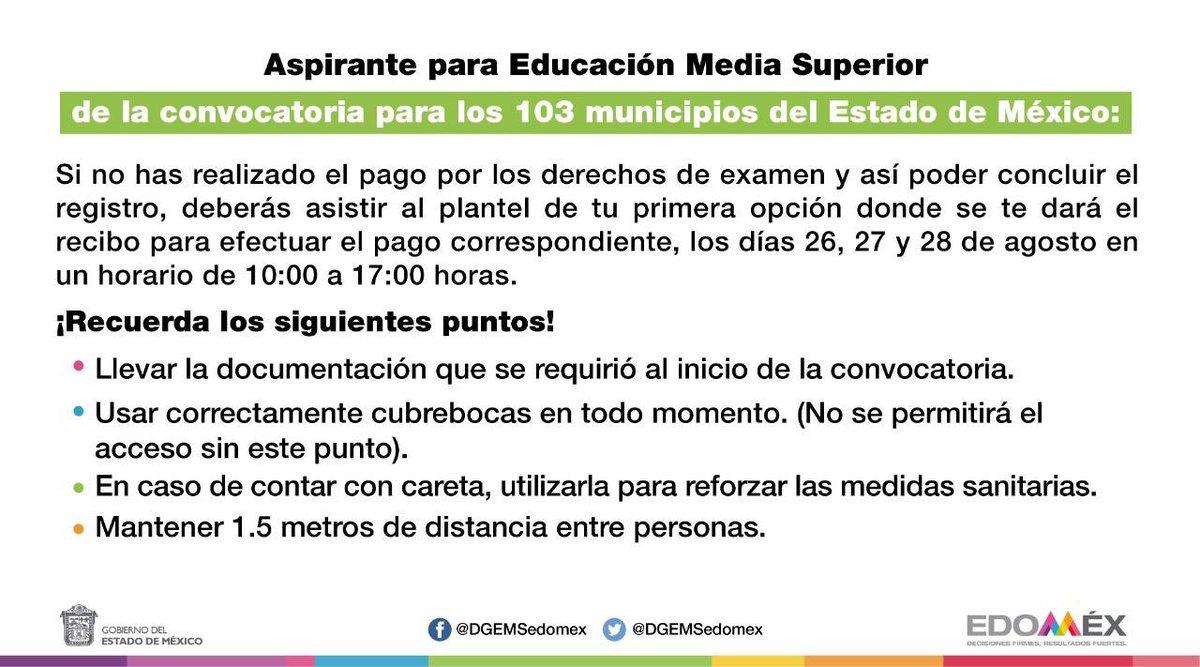 Aspirante para Educación Media Superior

de la convocatoria para los 103 municipios del Estado de México:

Si no has realizado el pago por los derechos de examen y así poder concluir el registro, deberás asistir al plantel de tu primera opción donde se te dará el recibo para efectuar el pago correspondiente, los días 26, 27 y 28 de agosto en un horario de 10:00 a 17:00 horas.

¡Recuerda los siguientes puntos!

• Llevar la documentación que se requirió al inicio de la convocatoria.
• Usar correctamente cubrebocas en todo momento. (No se permitirá el acceso sin este punto).
• En caso de contar con careta, utilizarla para reforzar las medidas sanitarias.
• Mantener 1.5 metros de distancia entre personas.

GOBIERNO DEL ESTADO DE MÉXICO

@DGEMSedomex @DGEMSedomex

EDOMÉX
DECISIONES FIRMES, RESULTADOS FUERTES.